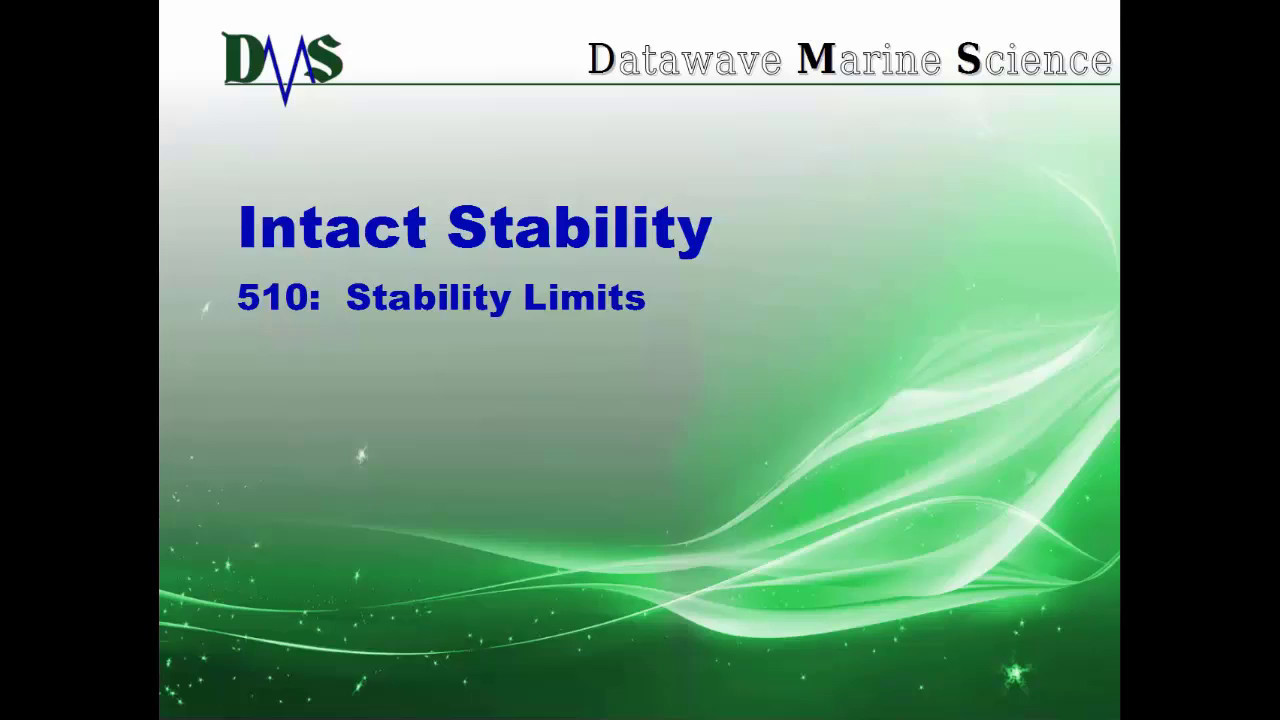 DMS

Datawave Marine Science

Intact Stability

510: Stability Limits